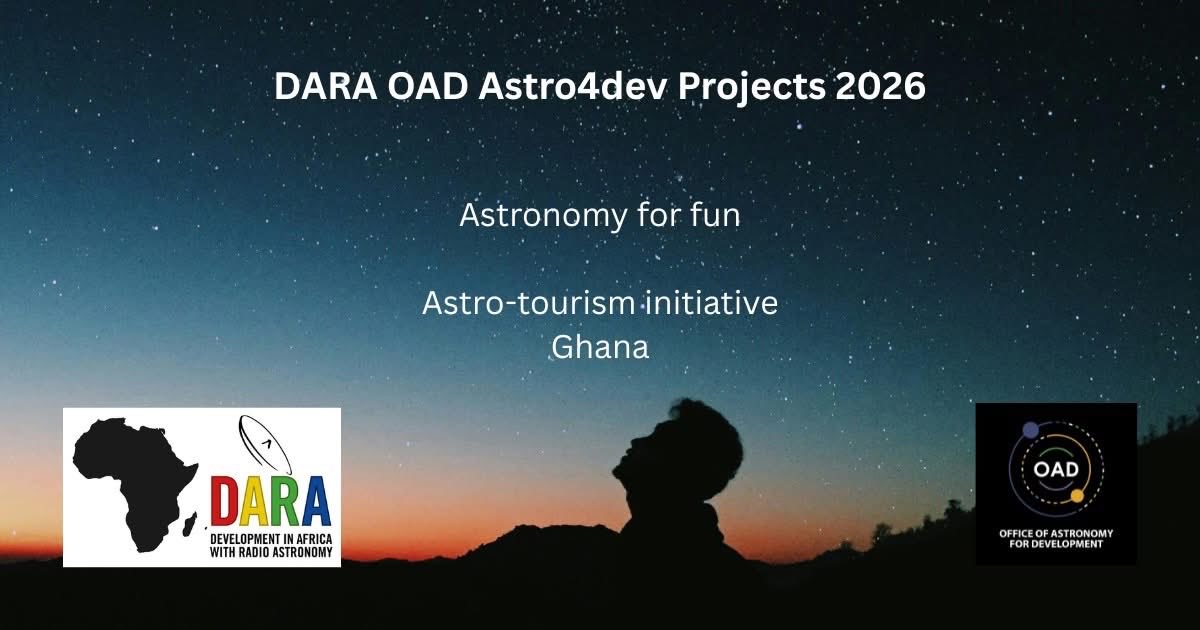 DARA OAD Astro4dev Projects 2026

Astronomy for fun

Astro-tourism initiative
Ghana

DARA
DEVELOPMENT IN AFRICA WITH RADIO ASTRONOMY

OAD
OFFICE OF ASTRONOMY FOR DEVELOPMENT